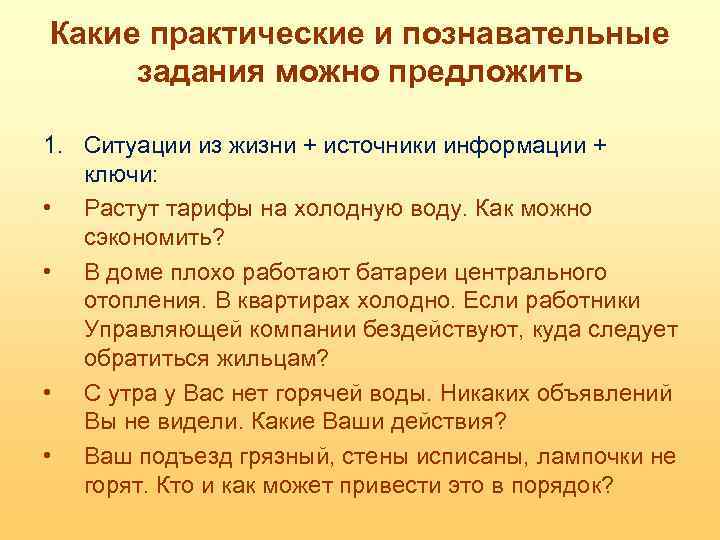 Какие практические и познавательные задания можно предложить

1. Ситуации из жизни + источники информации + ключи:

• Растут тарифы на холодную воду. Как можно сэкономить?

• В доме плохо работают батареи центрального отопления. В квартирах холодно. Если работники Управляющей компании бездействуют, куда следует обратиться жильцам?

• С утра у Вас нет горячей воды. Никаких объявлений Вы не видели. Какие Ваши действия?

• Ваш подъезд грязный, стены исписаны, лампочки не горят. Кто и как может привести это в порядок?